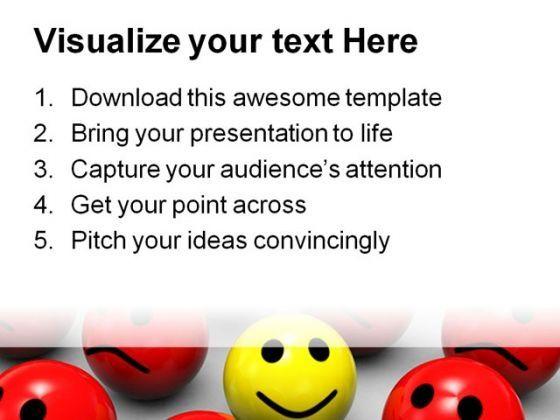 Visualize your text Here

1. Download this awesome template
2. Bring your presentation to life
3. Capture your audience's attention
4. Get your point across
5. Pitch your ideas convincingly